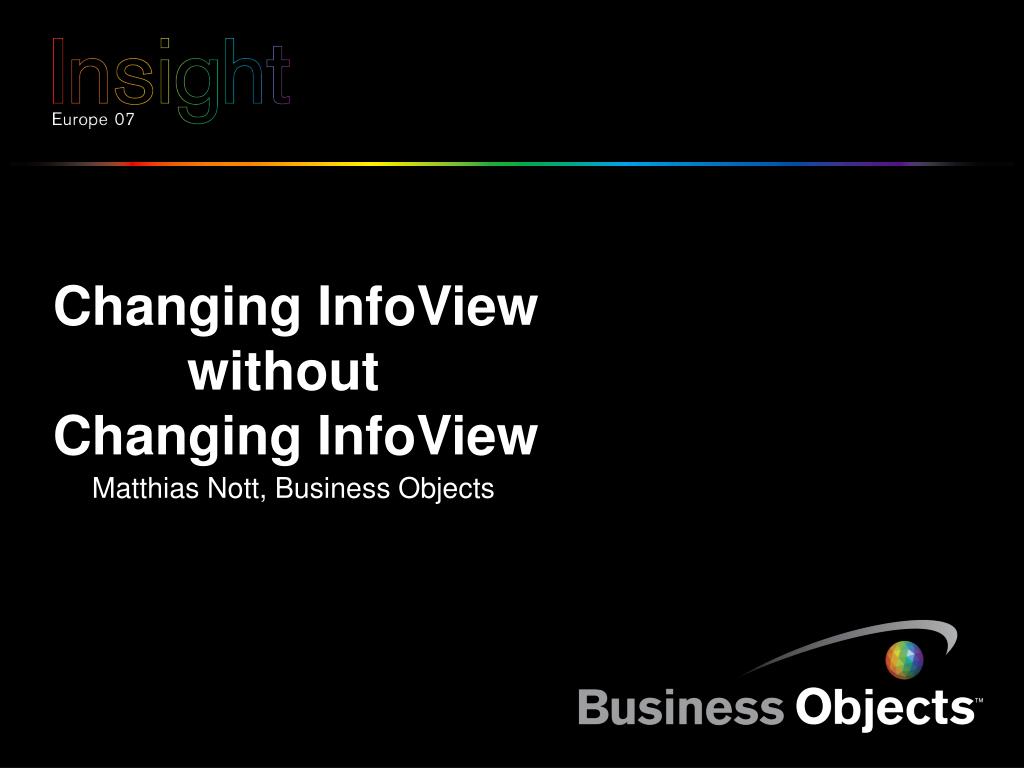 Insight
Europe 07

Changing InfoView without Changing InfoView

Matthias Nott, Business Objects

Business Objects™